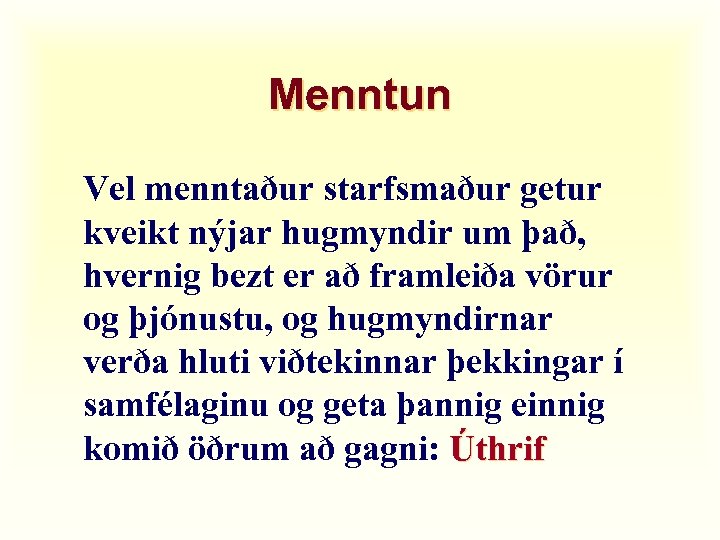 Menntun

Vel menntaður starfsmaður getur kveikt nýjar hugmyndir um það, hvernig bezt er að framleiða vörur og þjónustu, og hugmyndirnar verða hluti viðtekinnar þekkingar í samfélaginu og geta þannig einnig komið öðrum að gagni: Úthrif